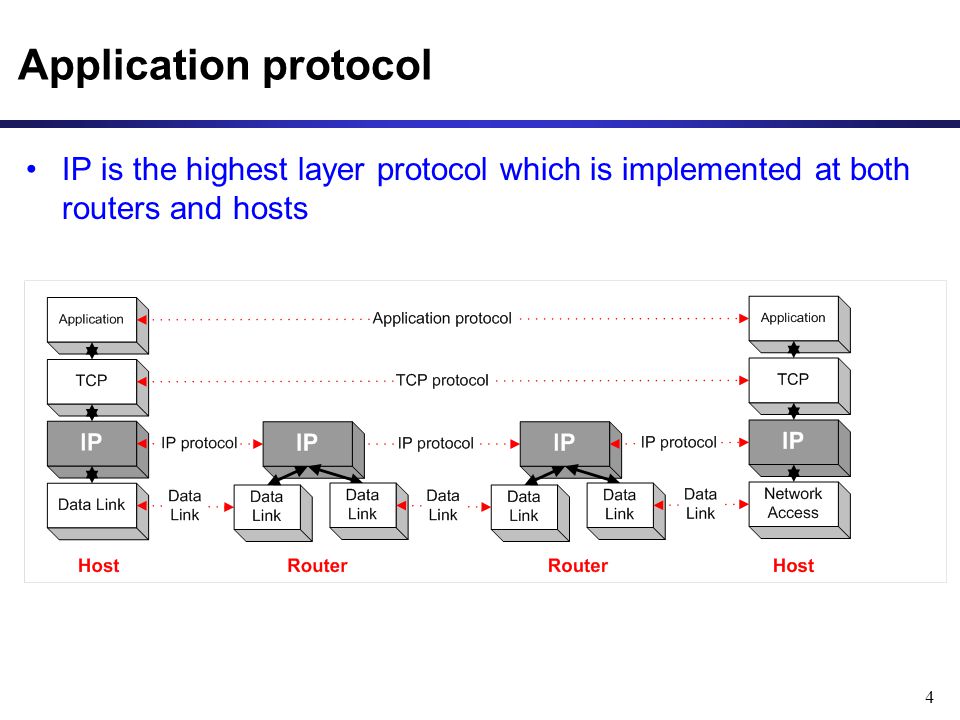 Application protocol

• IP is the highest layer protocol which is implemented at both routers and hosts

Application
Application protocol
Application

TCP
TCP protocol
TCP

IP
IP protocol
IP
IP protocol
IP
IP protocol
IP

Data Link
Data Link
Data Link
Data Link
Data Link
Data Link
Data Link
Data Link
Network Access

Host
Router
Router
Host

4